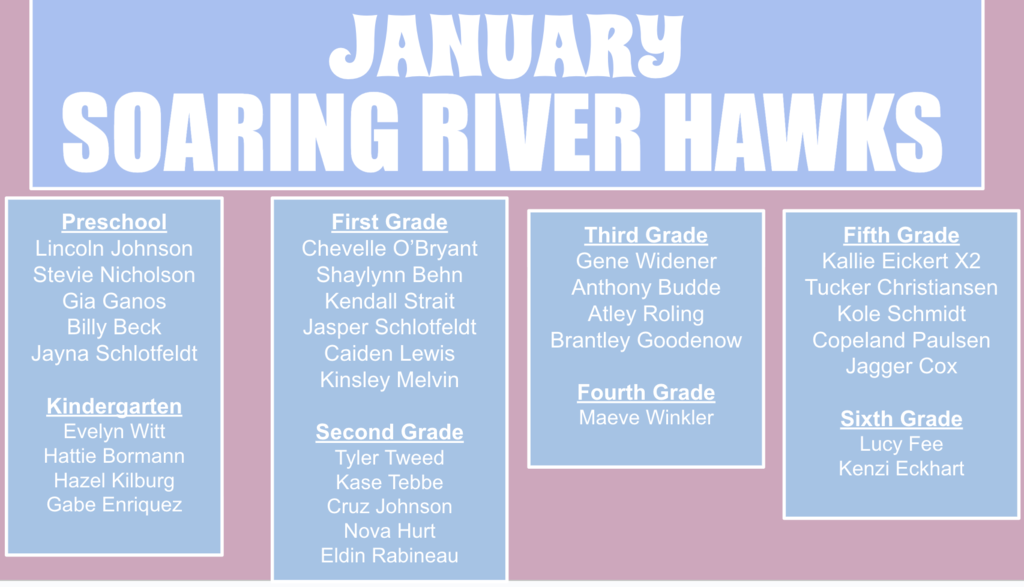 JANUARY
SOARING RIVER HAWKS

Preschool
Lincoln Johnson
Stevie Nicholson
Gia Ganos
Billy Beck
Jayna Schlotfeldt

Kindergarten
Evelyn Witt
Hattie Bormann
Hazel Kilburg
Gabe Enriquez

First Grade
Chevelle O'Bryant
Shaylynn Behn
Kendall Strait
Jasper Schlotfeldt
Caiden Lewis
Kinsley Melvin

Second Grade
Tyler Tweed
Kase Tebbe
Cruz Johnson
Nova Hurt
Eldin Rabineau

Third Grade
Gene Widener
Anthony Budde
Atley Roling
Brantley Goodenow

Fourth Grade
Maeve Winkler

Fifth Grade
Kallie Eickert X2
Tucker Christiansen
Kole Schmidt
Copeland Paulsen
Jagger Cox

Sixth Grade
Lucy Fee
Kenzi Eckhart